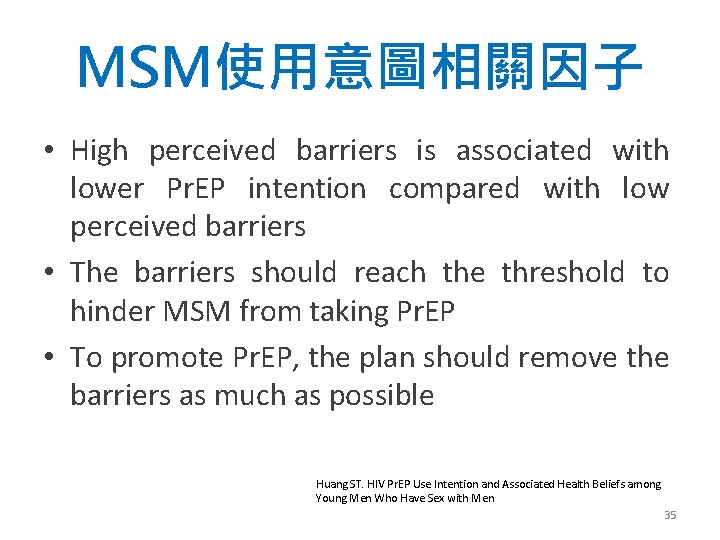 MSM使用意圖相關因子

• High perceived barriers is associated with lower PrEP intention compared with low perceived barriers

• The barriers should reach the threshold to hinder MSM from taking PrEP

• To promote PrEP, the plan should remove the barriers as much as possible

Huang ST. HIV PrEP Use Intention and Associated Health Beliefs among Young Men Who Have Sex with Men

35